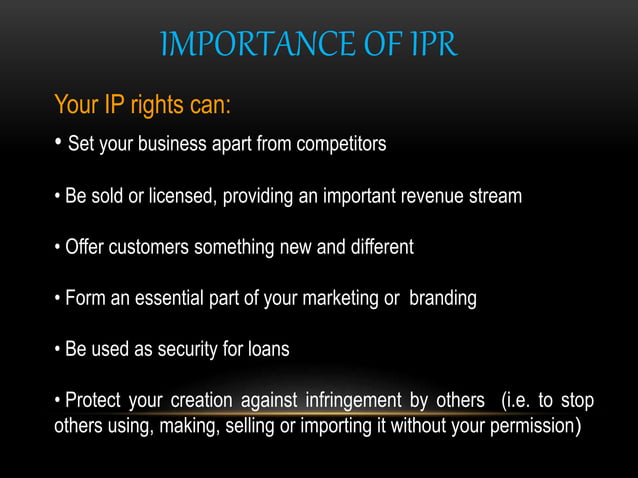 IMPORTANCE OF IPR

Your IP rights can:

• Set your business apart from competitors

• Be sold or licensed, providing an important revenue stream

• Offer customers something new and different

• Form an essential part of your marketing or branding

• Be used as security for loans

• Protect your creation against infringement by others (i.e. to stop others using, making, selling or importing it without your permission)